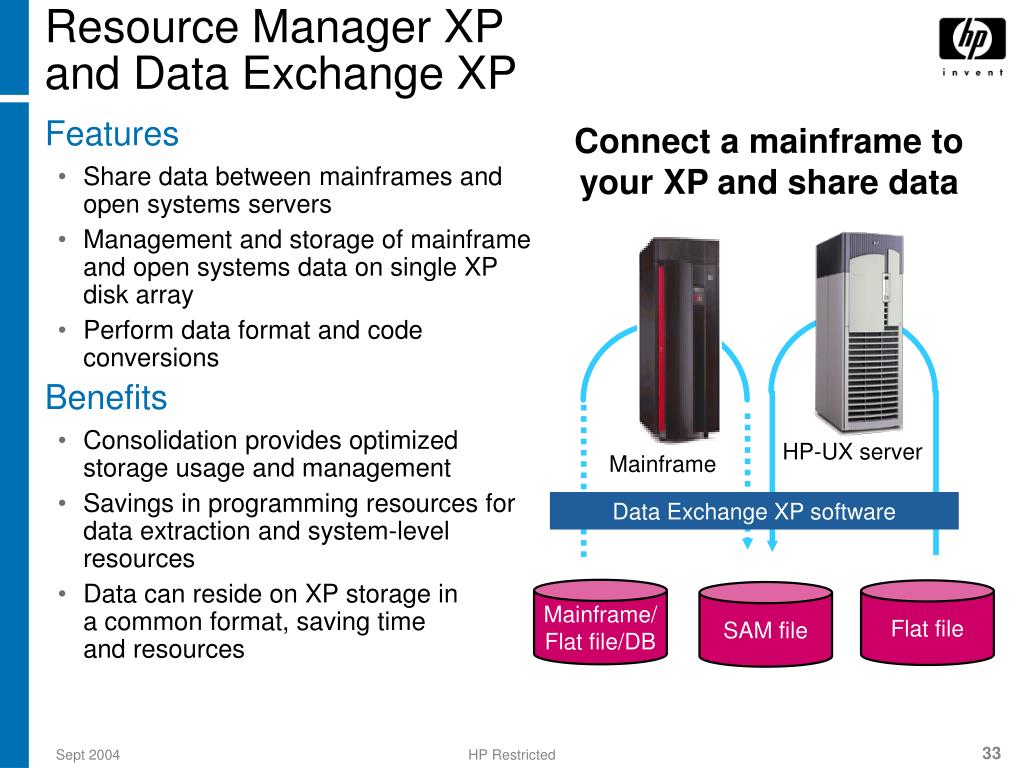 Resource Manager XP and Data Exchange XP

hp
invent

Features
• Share data between mainframes and open systems servers
• Management and storage of mainframe and open systems data on single XP disk array
• Perform data format and code conversions

Benefits
• Consolidation provides optimized storage usage and management
• Savings in programming resources for data extraction and system-level resources
• Data can reside on XP storage in a common format, saving time and resources

Connect a mainframe to your XP and share data

Mainframe
HP-UX server
Data Exchange XP software
Mainframe/ Flat file/DB
SAM file
Flat file

Sept 2004
HP Restricted
33